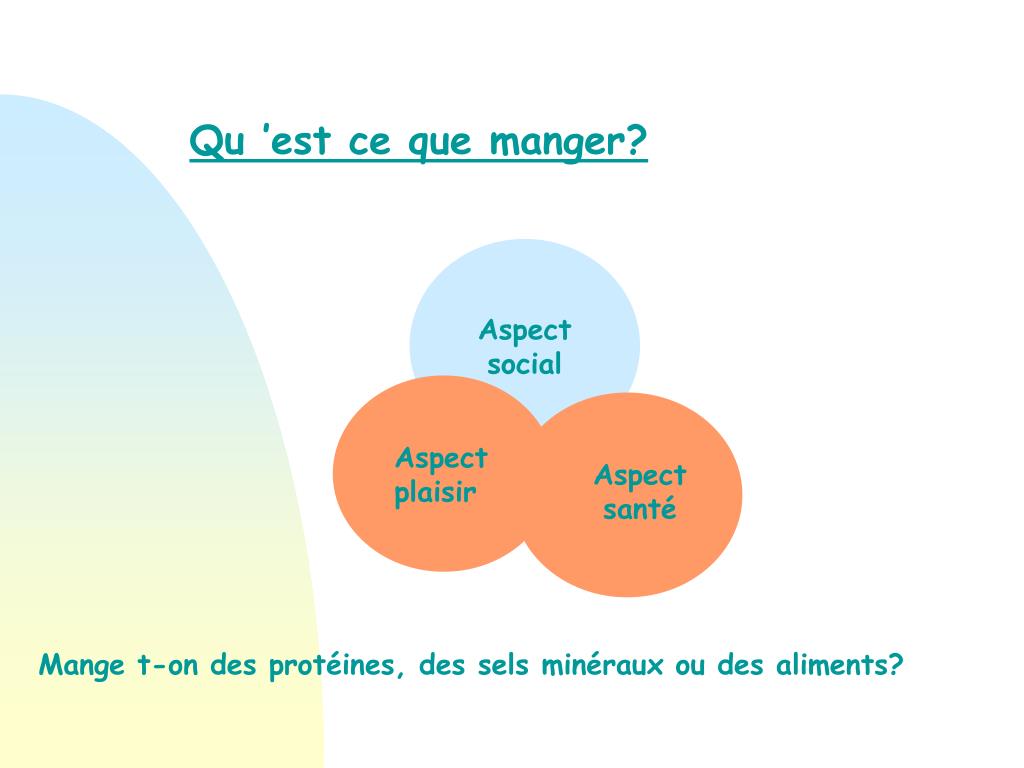 Qu 'est ce que manger?

Aspect social

Aspect plaisir

Aspect santé

Mange t-on des protéines, des sels minéraux ou des aliments?